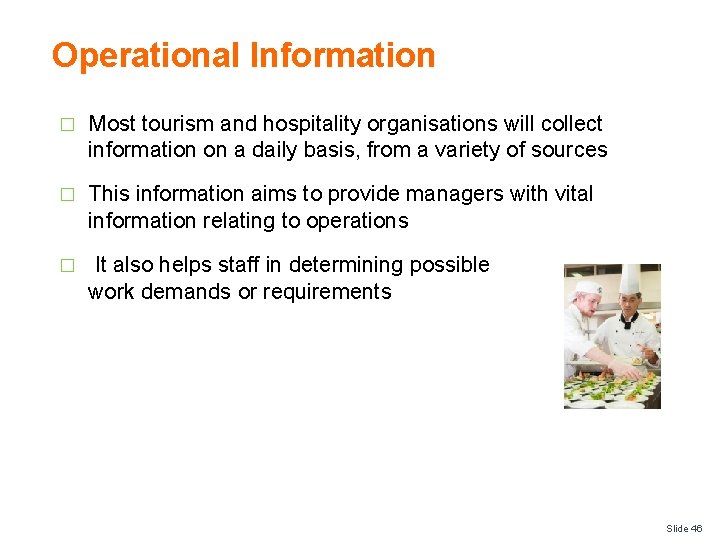 Operational Information

□ Most tourism and hospitality organisations will collect information on a daily basis, from a variety of sources

□ This information aims to provide managers with vital information relating to operations

□ It also helps staff in determining possible work demands or requirements

Slide 46